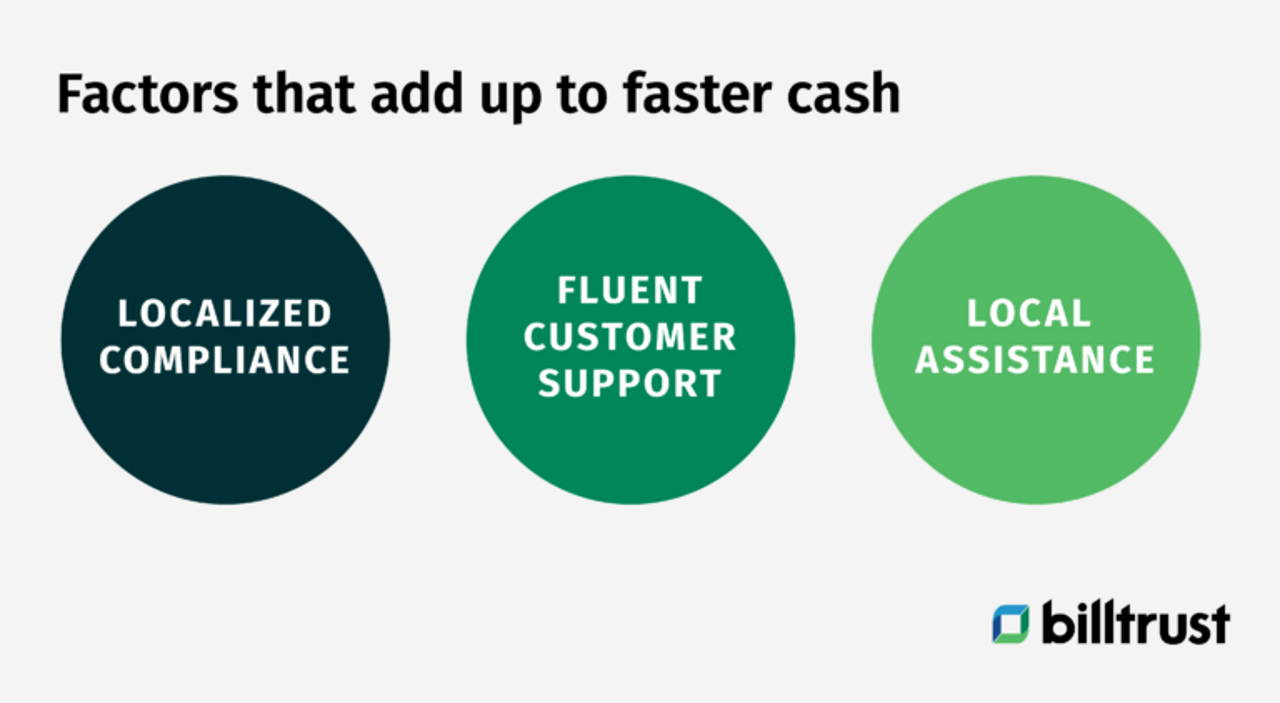 Factors that add up to faster cash

LOCALIZED COMPLIANCE

FLUENT CUSTOMER SUPPORT

LOCAL ASSISTANCE

billtrust